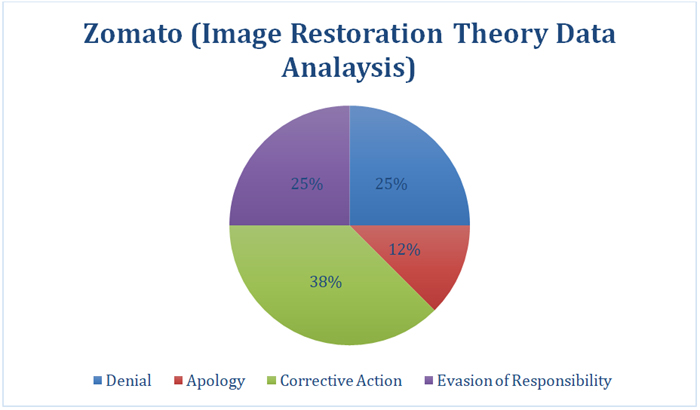 Zomato (Image Restoration Theory Data Analaysis)

25%

25%

12%

38%

Denial Apology Corrective Action Evasion of Responsibility